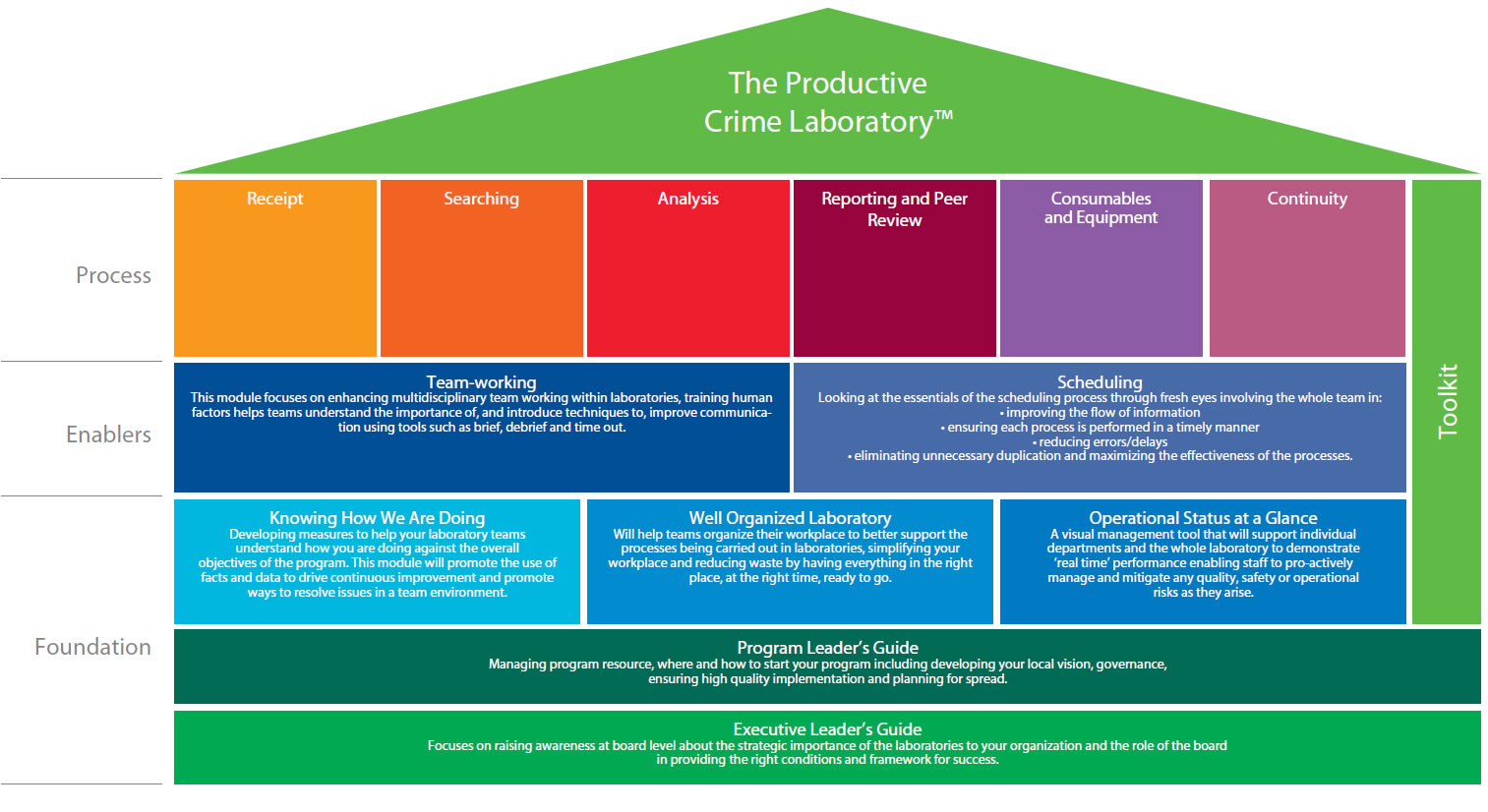 The Productive Crime Laboratory™

Process

Receipt

Searching

Analysis

Reporting and Peer Review

Consumables and Equipment

Continuity

Toolkit

Enablers

Team-working
This module focuses on enhancing multidisciplinary team working within laboratories, training human factors helps teams understand the importance of, and introduce techniques to, improve communication using tools such as brief, debrief and time out.

Scheduling
Looking at the essentials of the scheduling process through fresh eyes involving the whole team in:
• improving the flow of information
• ensuring each process is performed in a timely manner
• reducing errors/delays
• eliminating unnecessary duplication and maximizing the effectiveness of the processes.

Foundation

Knowing How We Are Doing
Developing measures to help your laboratory teams understand how you are doing against the overall objectives of the program. This module will promote the use of facts and data to drive continuous improvement and promote ways to resolve issues in a team environment.

Well Organized Laboratory
Will help teams organize their workplace to better support the processes being carried out in laboratories, simplifying your workplace and reducing waste by having everything in the right place, at the right time, ready to go.

Operational Status at a Glance
A visual management tool that will support individual departments and the whole laboratory to demonstrate 'real time' performance enabling staff to pro-actively manage and mitigate any quality, safety or operational risks as they arise.

Program Leader's Guide
Managing program resource, where and how to start your program including developing your local vision, governance, ensuring high quality implementation and planning for spread.

Executive Leader's Guide
Focuses on raising awareness at board level about the strategic importance of the laboratories to your organization and the role of the board in providing the right conditions and framework for success.